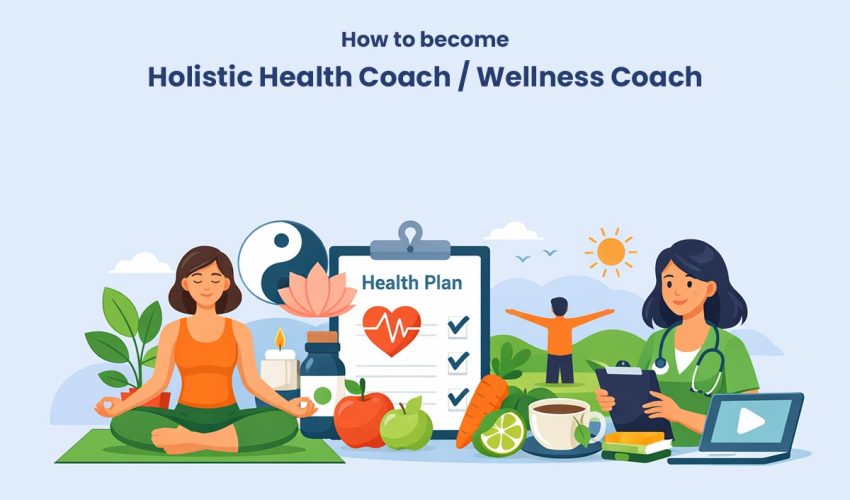 How to become

Holistic Health Coach / Wellness Coach

Health Plan